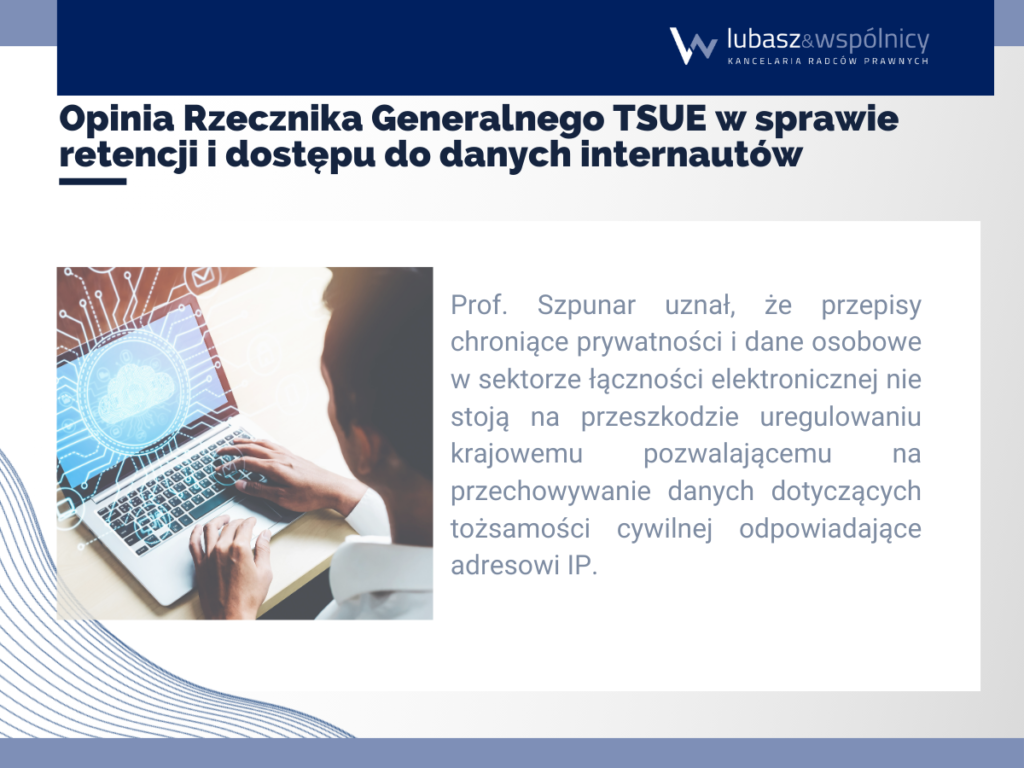 lubasz&wspólnicy
KANCELARIA RADCÓW PRAWNYCH

Opinia Rzecznika Generalnego TSUE w sprawie retencji i dostępu do danych internautów

Prof. Szpunar uznał, że przepisy chroniące prywatności i dane osobowe w sektorze łączności elektronicznej nie stoją na przeszkodzie uregulowaniu krajowemu pozwalającemu na przechowywanie danych dotyczących tożsamości cywilnej odpowiadające adresowi IP.